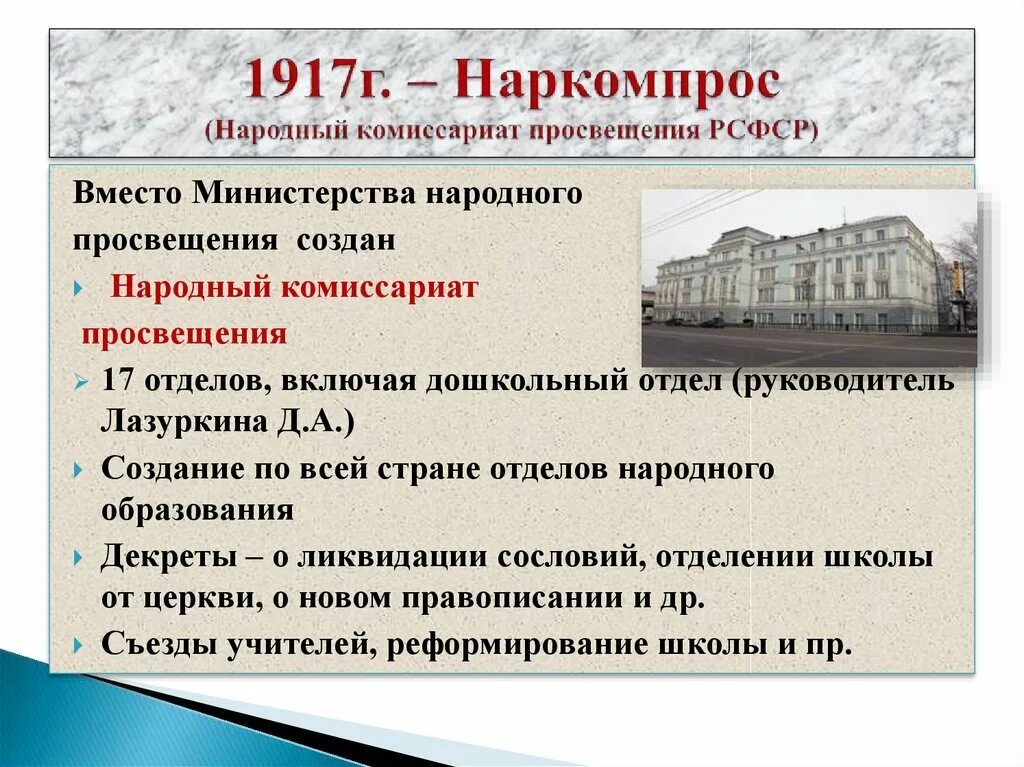 1917г. – Наркомпрос
(Народный комиссариат просвещения РСФСР)

Вместо Министерства народного просвещения создан

Народный комиссариат просвещения

17 отделов, включая дошкольный отдел (руководитель Лазуркина Д.А.)

Создание по всей стране отделов народного образования

Декреты – о ликвидации сословий, отделении школы от церкви, о новом правописании и др.

Съезды учителей, реформирование школы и пр.